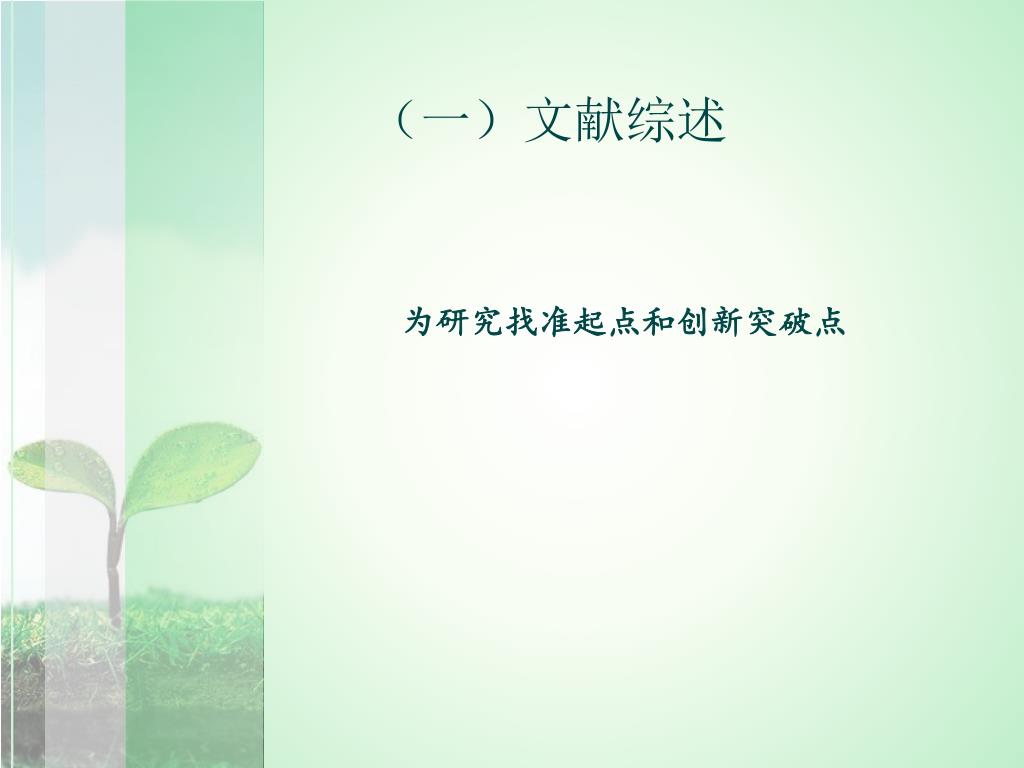 （一）文献综述

为研究找准起点和创新突破点